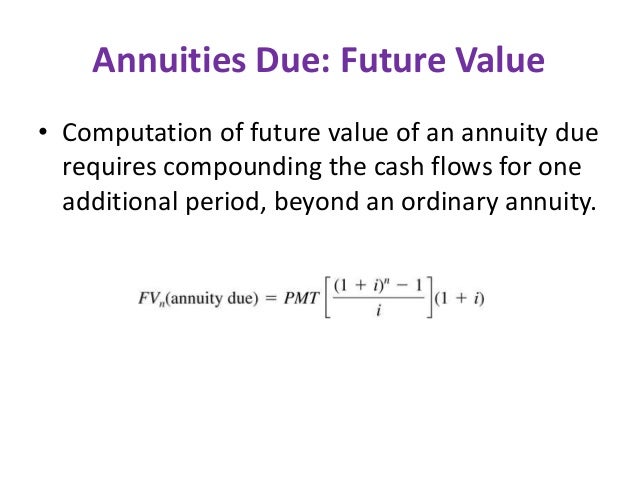 Annuities Due: Future Value

• Computation of future value of an annuity due requires compounding the cash flows for one additional period, beyond an ordinary annuity.

$FV_n(\text{annuity due}) = PMT\left[\frac{(1+i)^n - 1}{i}\right](1+i)$